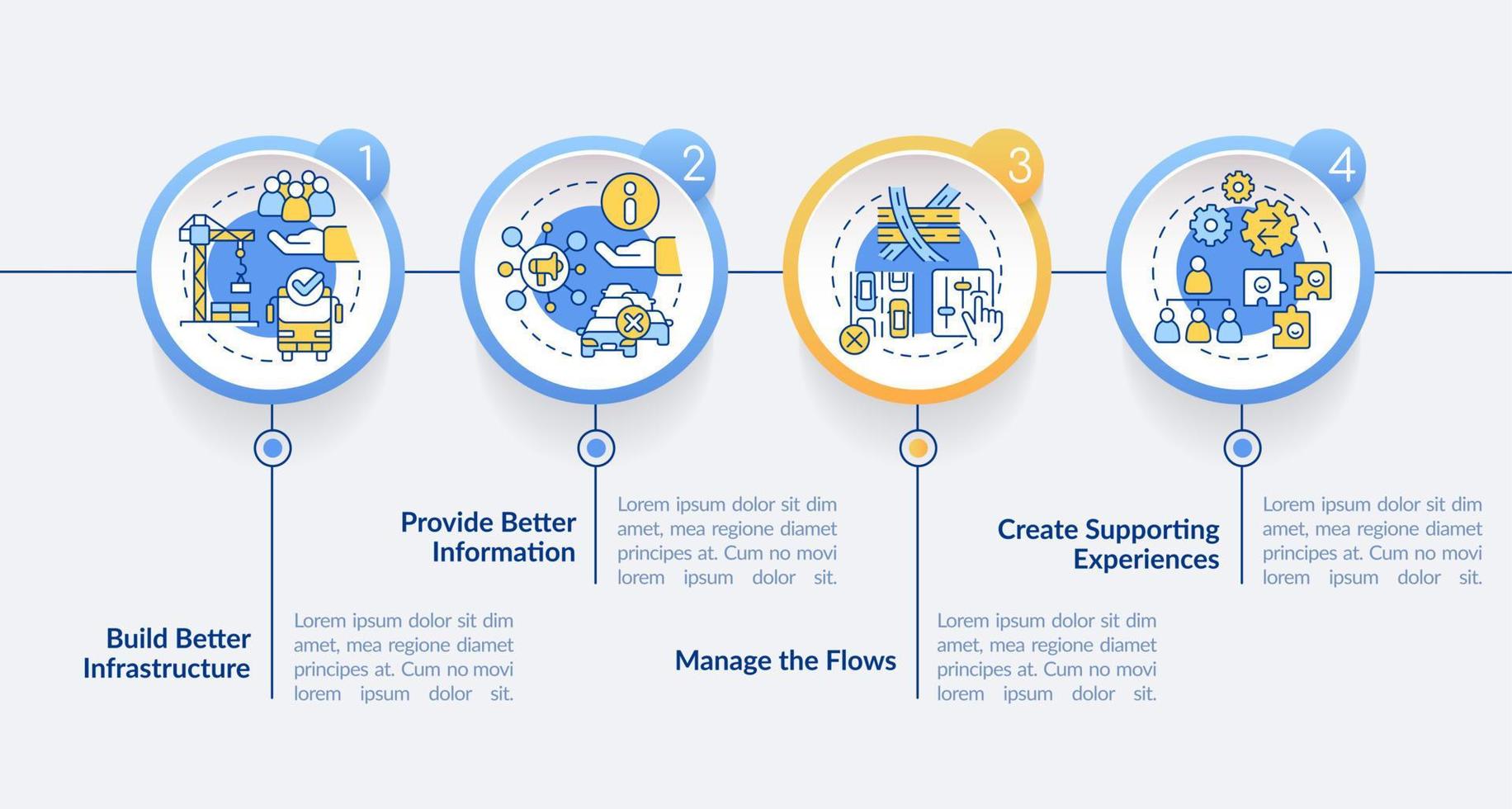 1

Build Better Infrastructure

Lorem ipsum dolor sit dim amet, mea regione diamet principes at. Cum no movi lorem ipsum dolor sit.

2

Provide Better Information

Lorem ipsum dolor sit dim amet, mea regione diamet principes at. Cum no movi lorem ipsum dolor sit.

3

Manage the Flows

Lorem ipsum dolor sit dim amet, mea regione diamet principes at. Cum no movi lorem ipsum dolor sit.

4

Create Supporting Experiences

Lorem ipsum dolor sit dim amet, mea regione diamet principes at. Cum no movi lorem ipsum dolor sit.